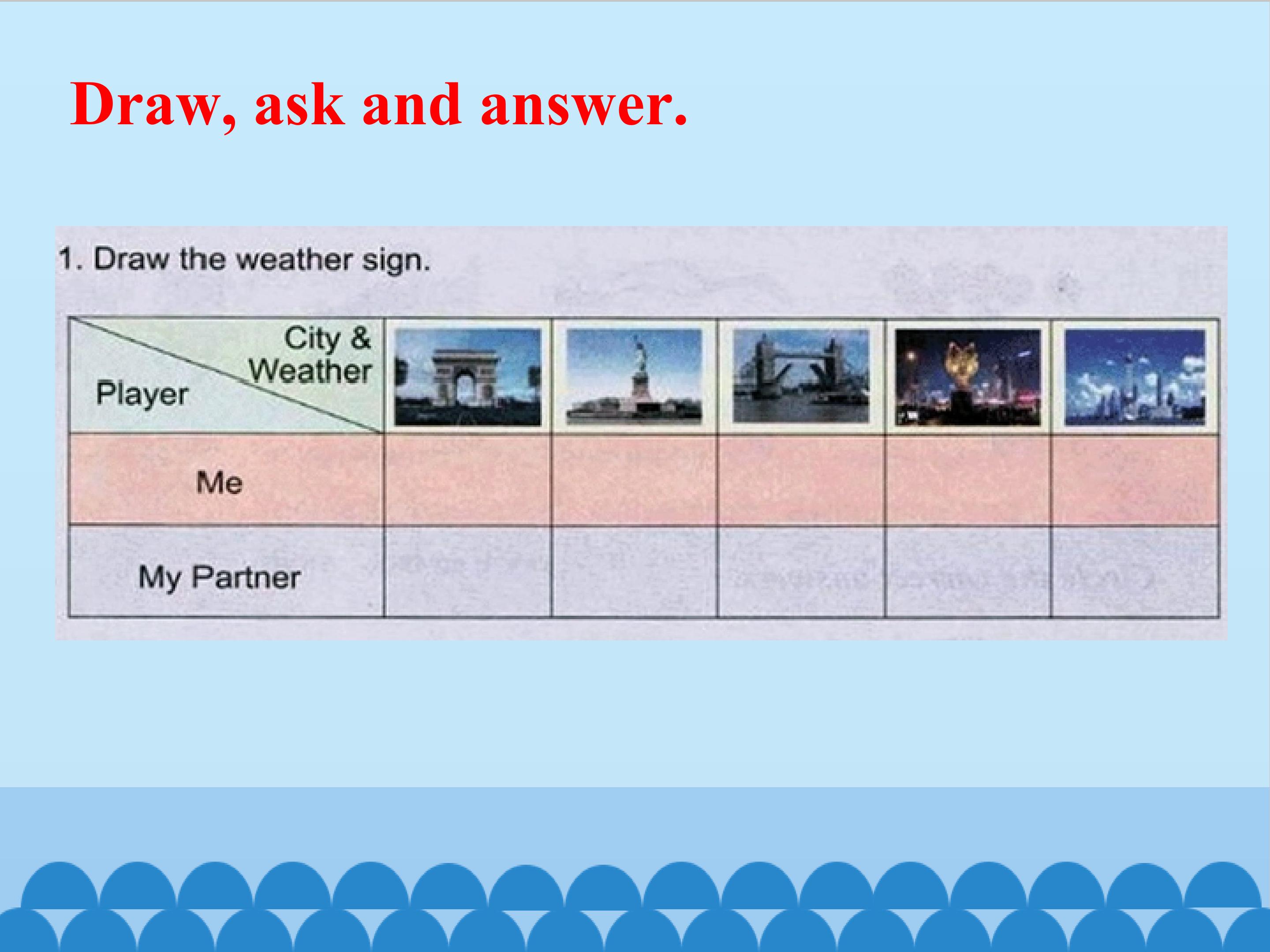 Draw, ask and answer.

1. Draw the weather sign.

| City & Weather / Player | | | | | |
|---|---|---|---|---|---|
| Me | | | | | |
| My Partner | | | | | |